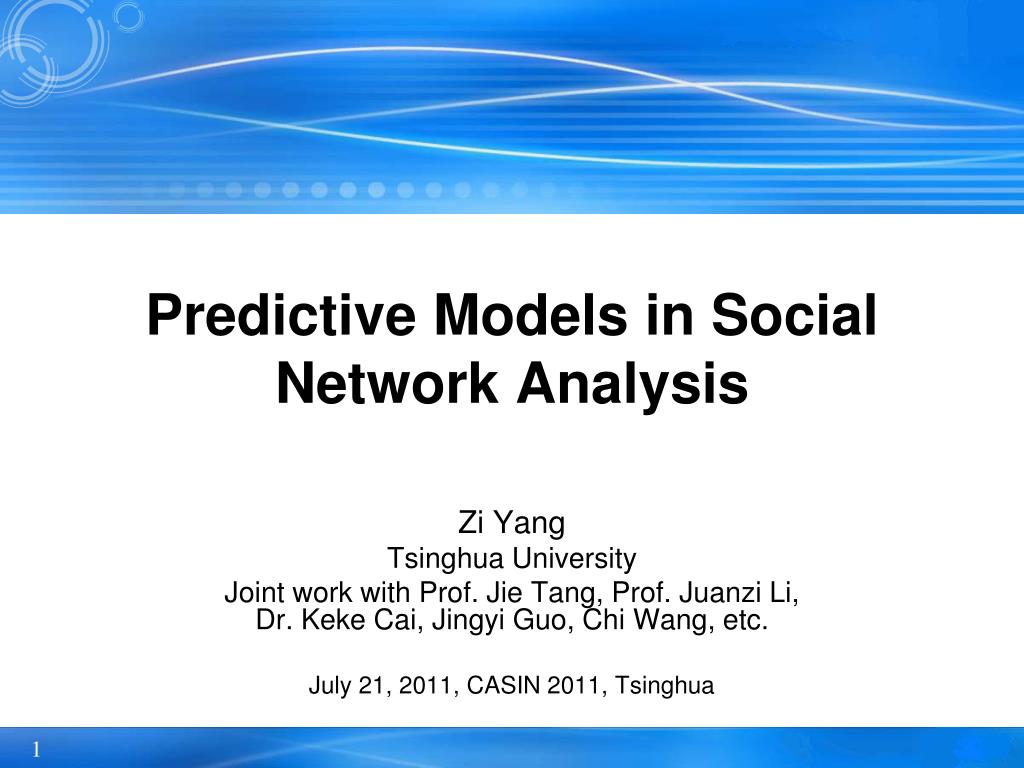 Predictive Models in Social Network Analysis

Zi Yang
Tsinghua University
Joint work with Prof. Jie Tang, Prof. Juanzi Li, Dr. Keke Cai, Jingyi Guo, Chi Wang, etc.

July 21, 2011, CASIN 2011, Tsinghua

1